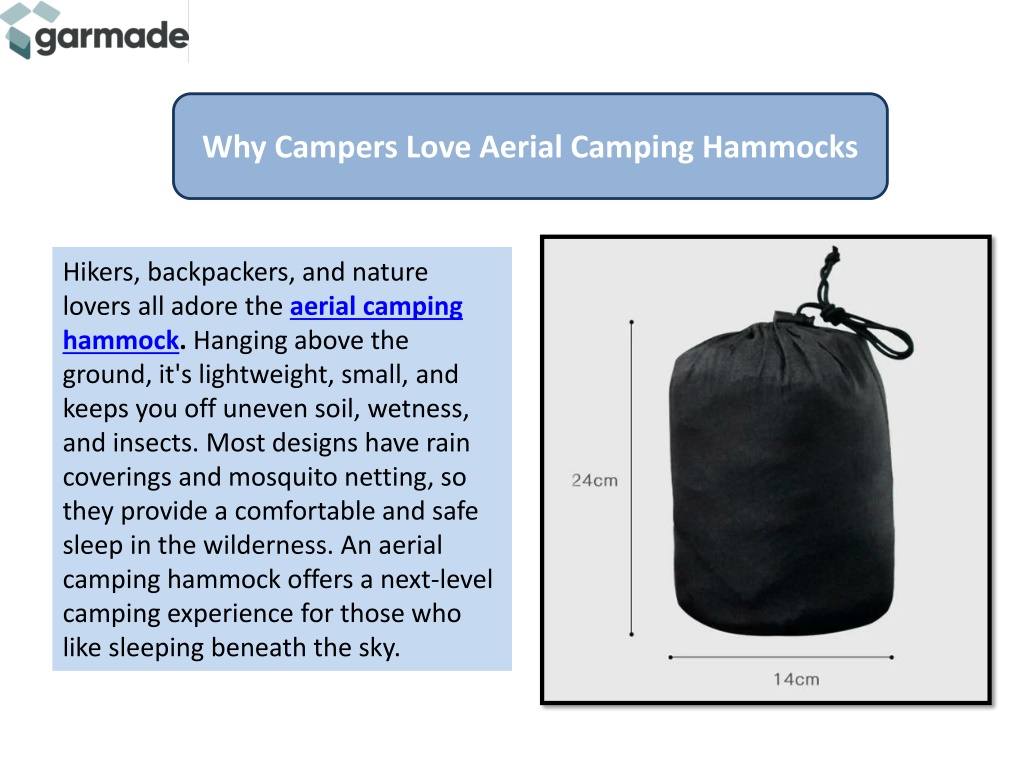 garmade

Why Campers Love Aerial Camping Hammocks

Hikers, backpackers, and nature lovers all adore the aerial camping hammock. Hanging above the ground, it's lightweight, small, and keeps you off uneven soil, wetness, and insects. Most designs have rain coverings and mosquito netting, so they provide a comfortable and safe sleep in the wilderness. An aerial camping hammock offers a next-level camping experience for those who like sleeping beneath the sky.

24cm

14cm